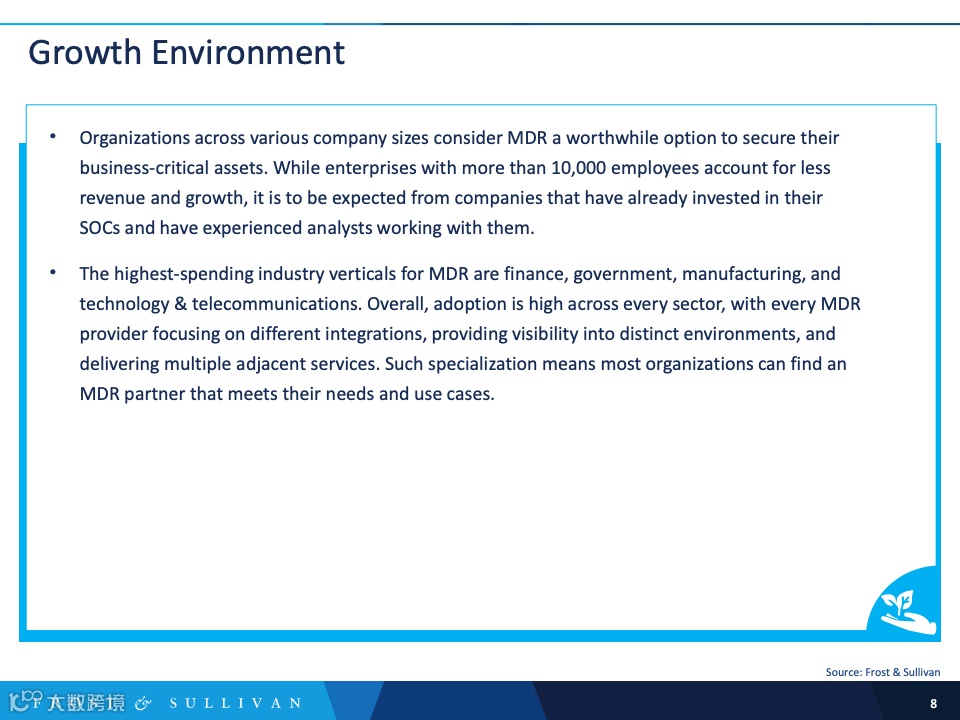 Growth Environment

• Organizations across various company sizes consider MDR a worthwhile option to secure their business-critical assets. While enterprises with more than 10,000 employees account for less revenue and growth, it is to be expected from companies that have already invested in their SOCs and have experienced analysts working with them.

• The highest-spending industry verticals for MDR are finance, government, manufacturing, and technology & telecommunications. Overall, adoption is high across every sector, with every MDR provider focusing on different integrations, providing visibility into distinct environments, and delivering multiple adjacent services. Such specialization means most organizations can find an MDR partner that meets their needs and use cases.

Source: Frost & Sullivan

大数跨境 & SULLIVAN

8